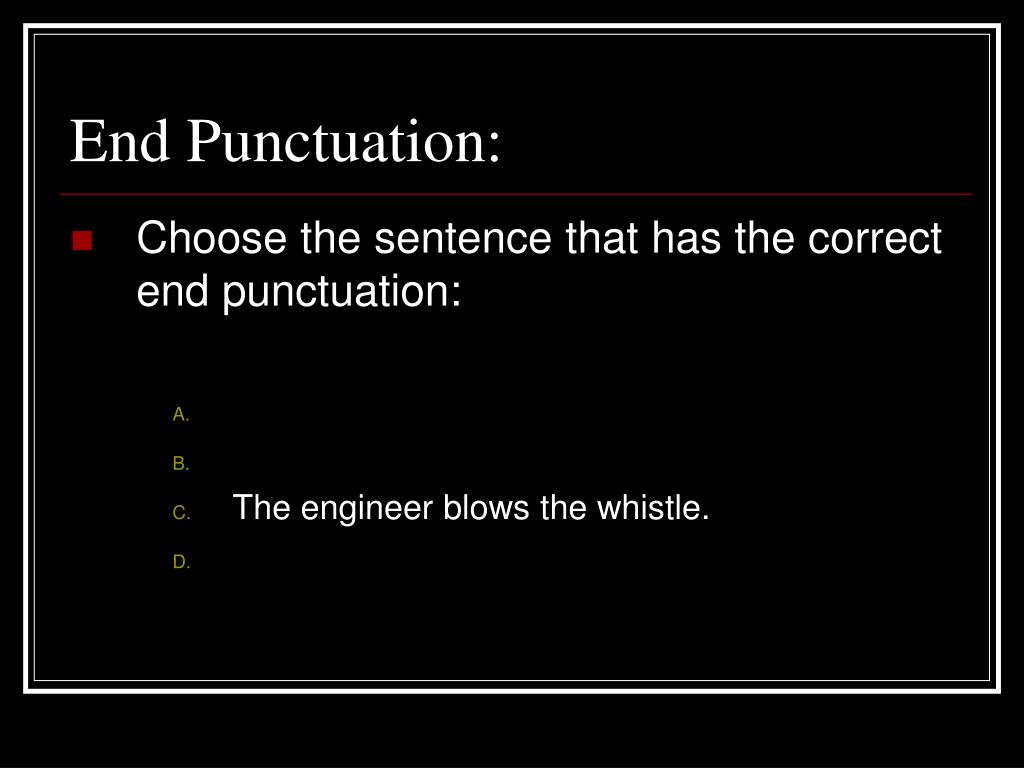 End Punctuation:

Choose the sentence that has the correct end punctuation:

A.

B.

C. The engineer blows the whistle.

D.